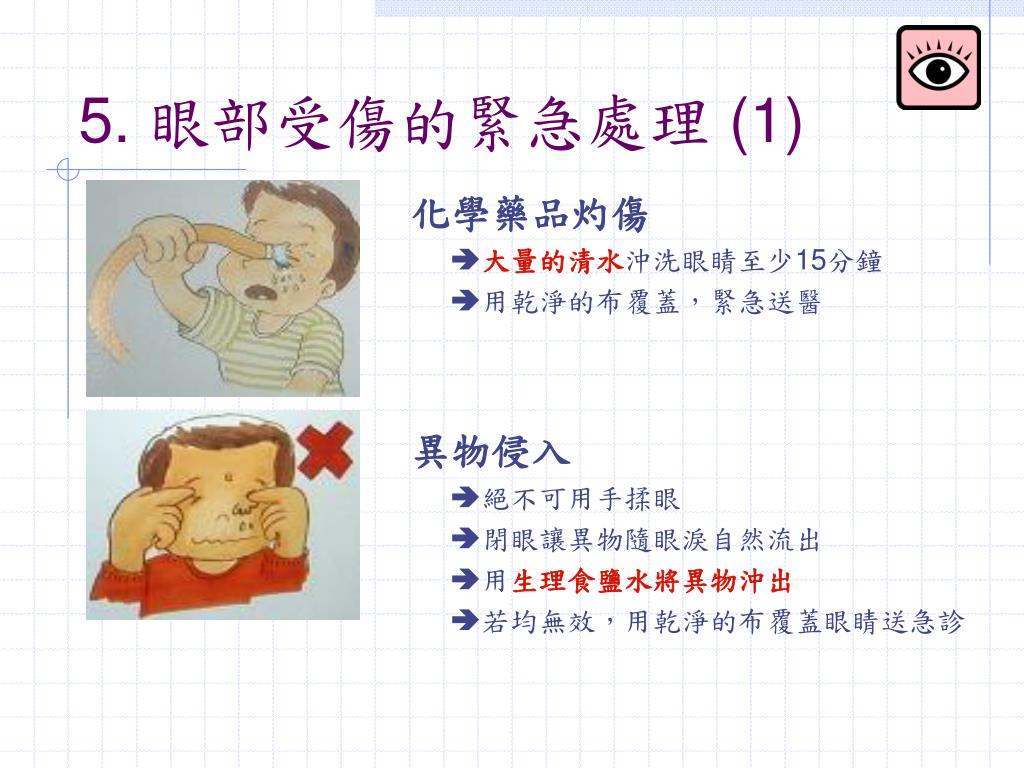 5. 眼部受傷的緊急處理 (1)

化學藥品灼傷

➔大量的清水沖洗眼睛至少15分鐘

➔用乾淨的布覆蓋，緊急送醫

異物侵入

➔絕不可用手揉眼

➔閉眼讓異物隨眼淚自然流出

➔用生理食鹽水將異物沖出

➔若均無效，用乾淨的布覆蓋眼睛送急診